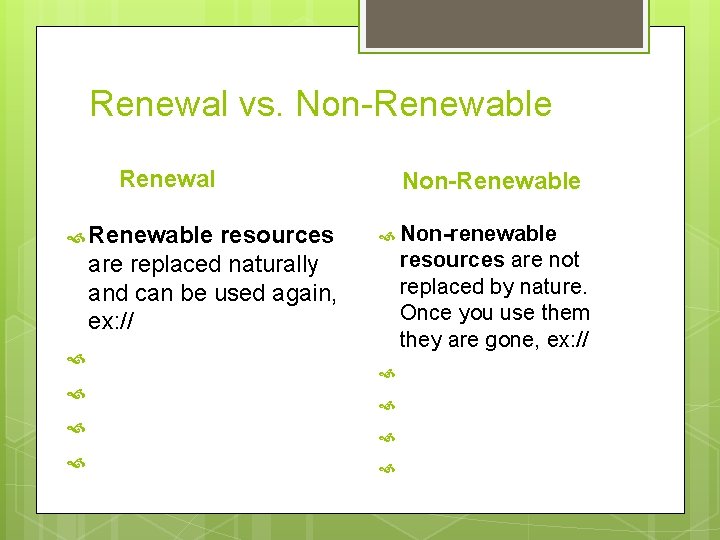 Renewal vs. Non-Renewable

Renewal

Renewable resources are replaced naturally and can be used again, ex://

Non-Renewable

Non-renewable resources are not replaced by nature. Once you use them they are gone, ex://